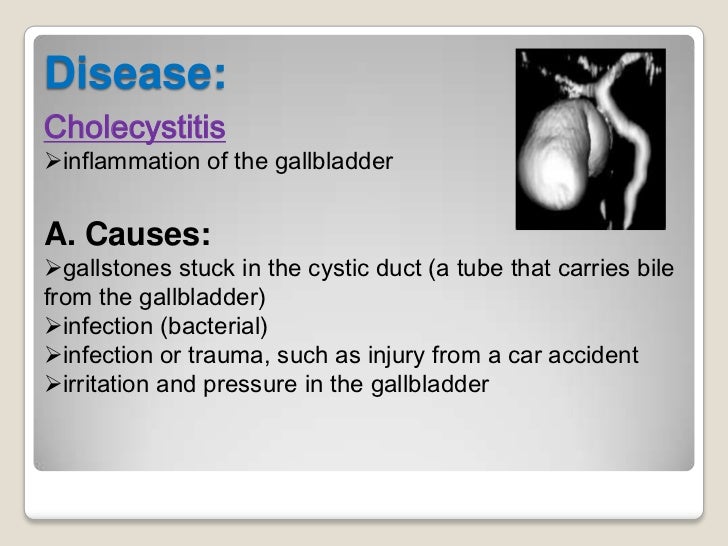 Disease:

Cholecystitis

➢inflammation of the gallbladder

A. Causes:

➢gallstones stuck in the cystic duct (a tube that carries bile from the gallbladder)
➢infection (bacterial)
➢infection or trauma, such as injury from a car accident
➢irritation and pressure in the gallbladder